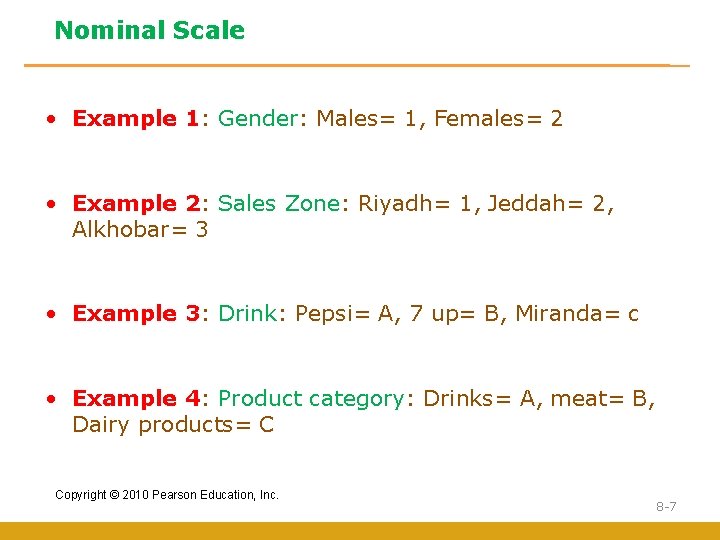 Nominal Scale

• Example 1: Gender: Males= 1, Females= 2

• Example 2: Sales Zone: Riyadh= 1, Jeddah= 2, Alkhobar= 3

• Example 3: Drink: Pepsi= A, 7 up= B, Miranda= c

• Example 4: Product category: Drinks= A, meat= B, Dairy products= C

Copyright © 2010 Pearson Education, Inc.

8-7